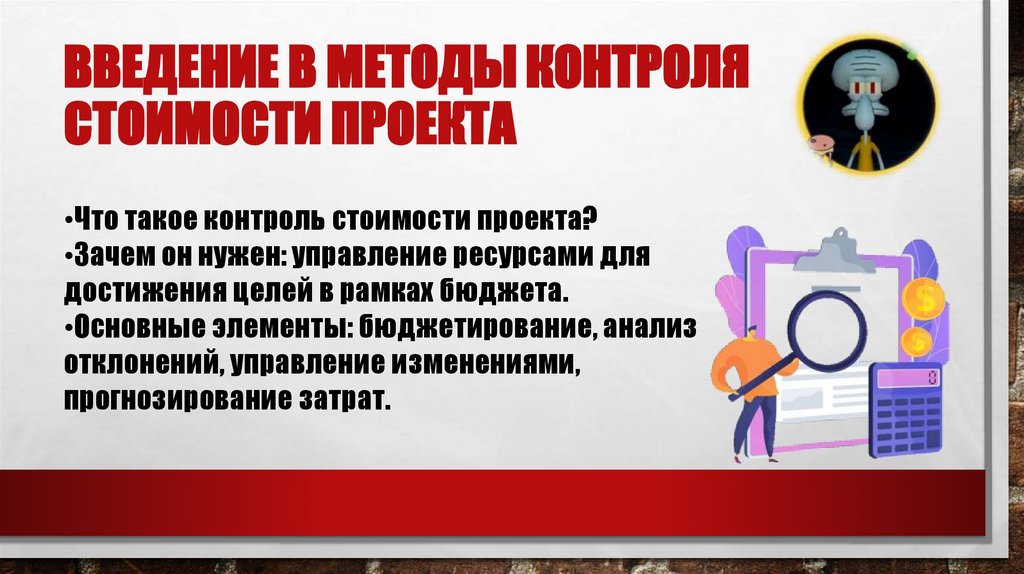 ВВЕДЕНИЕ В МЕТОДЫ КОНТРОЛЯ СТОИМОСТИ ПРОЕКТА

•Что такое контроль стоимости проекта?
•Зачем он нужен: управление ресурсами для достижения целей в рамках бюджета.
•Основные элементы: бюджетирование, анализ отклонений, управление изменениями, прогнозирование затрат.